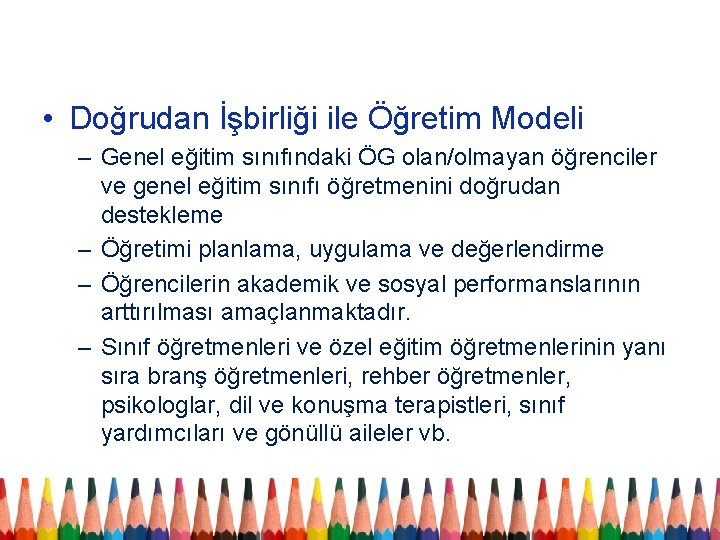 • Doğrudan İşbirliği ile Öğretim Modeli

– Genel eğitim sınıfındaki ÖG olan/olmayan öğrenciler ve genel eğitim sınıfı öğretmenini doğrudan destekleme

– Öğretimi planlama, uygulama ve değerlendirme

– Öğrencilerin akademik ve sosyal performanslarının arttırılması amaçlanmaktadır.

– Sınıf öğretmenleri ve özel eğitim öğretmenlerinin yanı sıra branş öğretmenleri, rehber öğretmenler, psikologlar, dil ve konuşma terapistleri, sınıf yardımcıları ve gönüllü aileler vb.